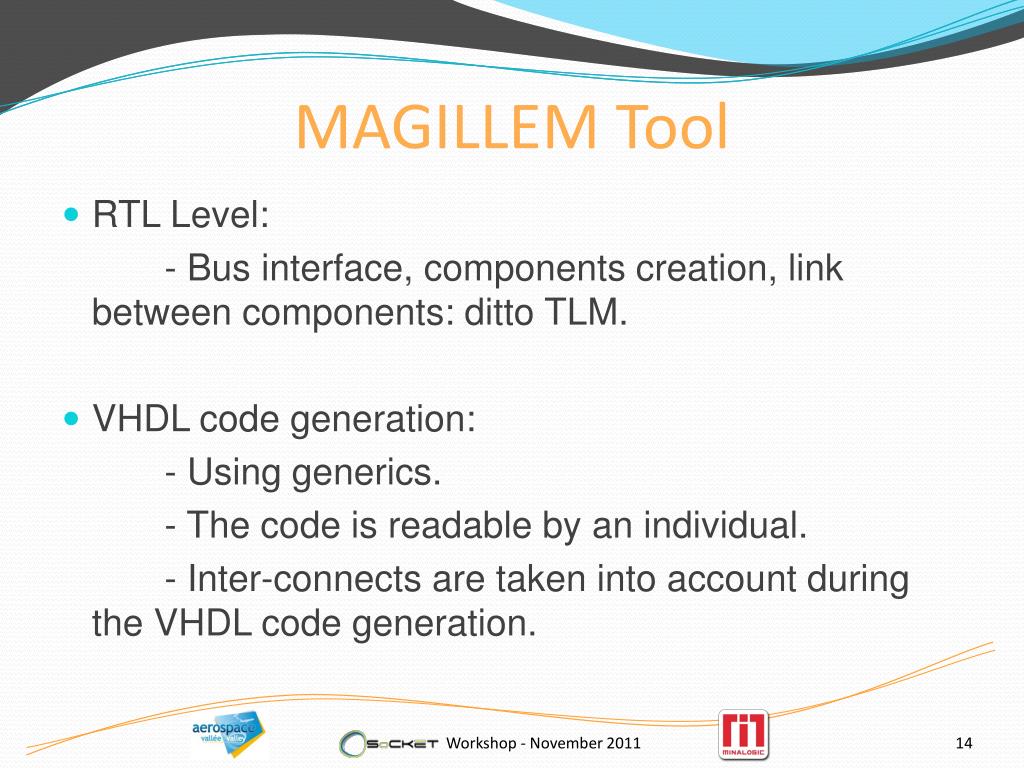 MAGILLEM Tool

RTL Level:
- Bus interface, components creation, link between components: ditto TLM.

VHDL code generation:
- Using generics.
- The code is readable by an individual.
- Inter-connects are taken into account during the VHDL code generation.

aerospace vallée

SoCKET Workshop - November 2011

MINALOGIC

14